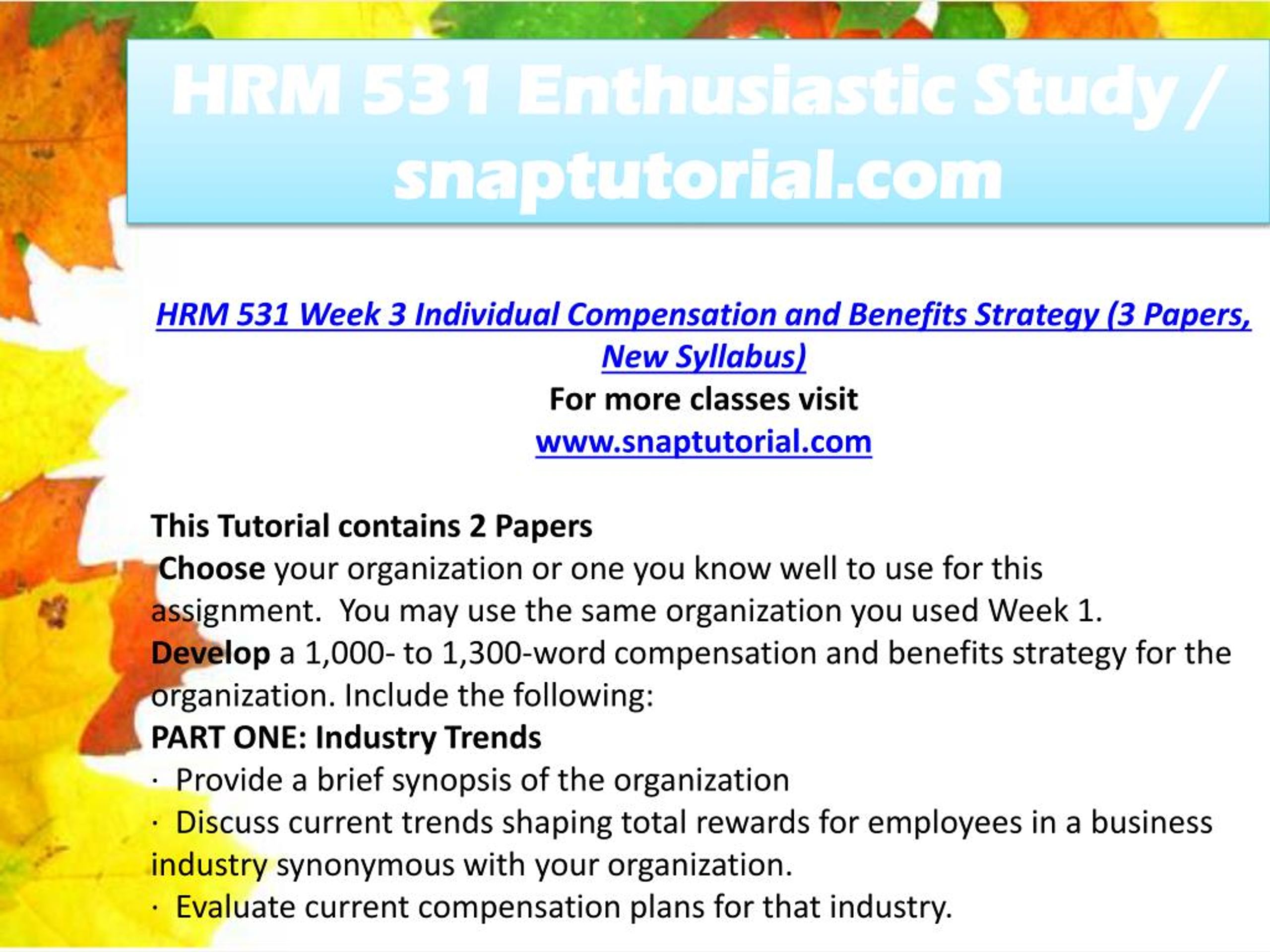 HRM 531 Enthusiastic Study / snaptutorial.com

HRM 531 Week 3 Individual Compensation and Benefits Strategy (3 Papers, New Syllabus)
For more classes visit
www.snaptutorial.com

This Tutorial contains 2 Papers
Choose your organization or one you know well to use for this assignment. You may use the same organization you used Week 1.
Develop a 1,000- to 1,300-word compensation and benefits strategy for the organization. Include the following:
PART ONE: Industry Trends
· Provide a brief synopsis of the organization
· Discuss current trends shaping total rewards for employees in a business industry synonymous with your organization.
· Evaluate current compensation plans for that industry.